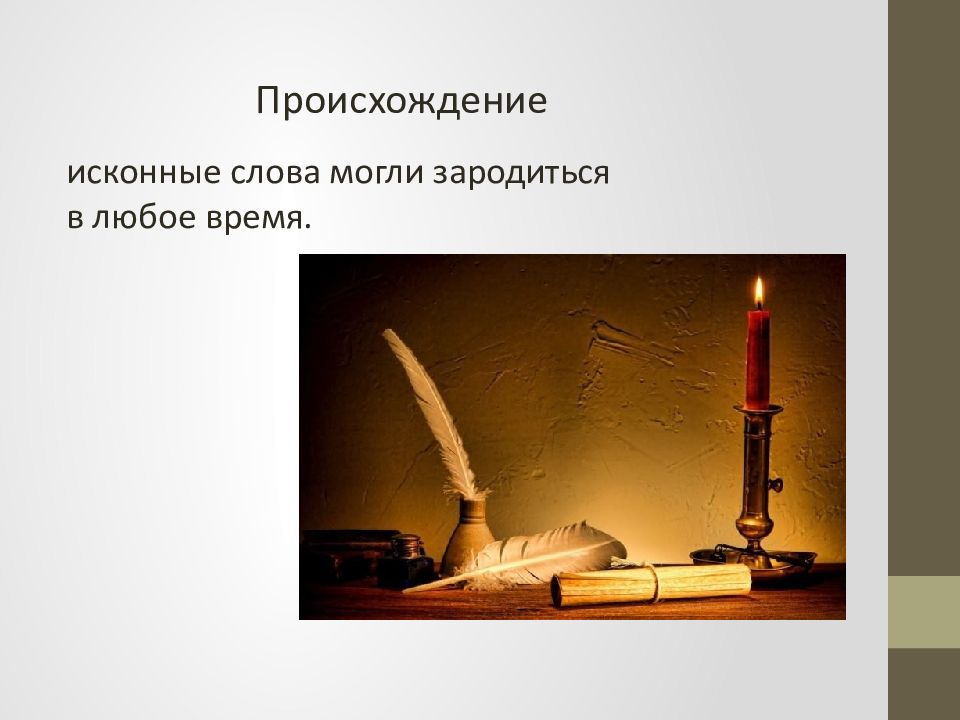 Происхождение

исконные слова могли зародиться в любое время.